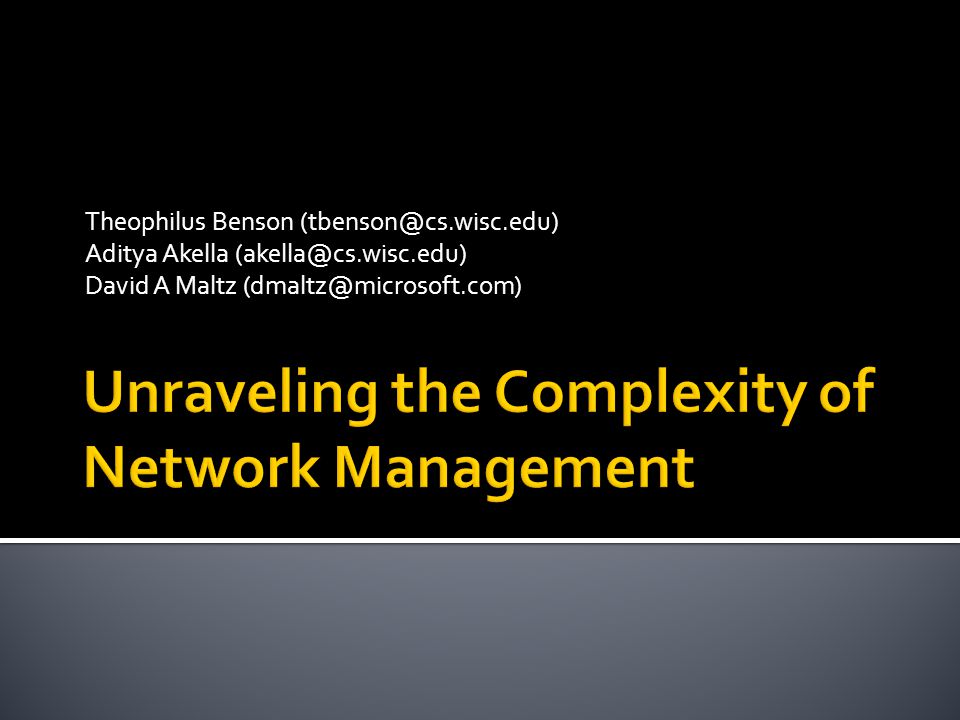 Theophilus Benson (tbenson@cs.wisc.edu)
Aditya Akella (akella@cs.wisc.edu)
David A Maltz (dmaltz@microsoft.com)

Unraveling the Complexity of Network Management